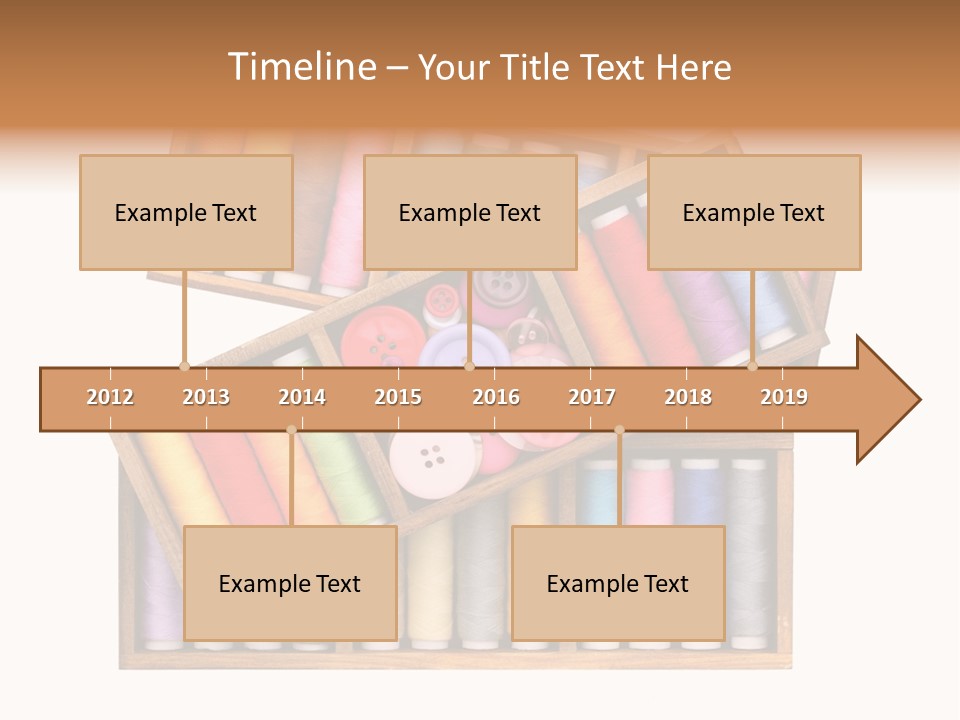 Timeline – Your Title Text Here

Example Text

Example Text

Example Text

2012 2013 2014 2015 2016 2017 2018 2019

Example Text

Example Text